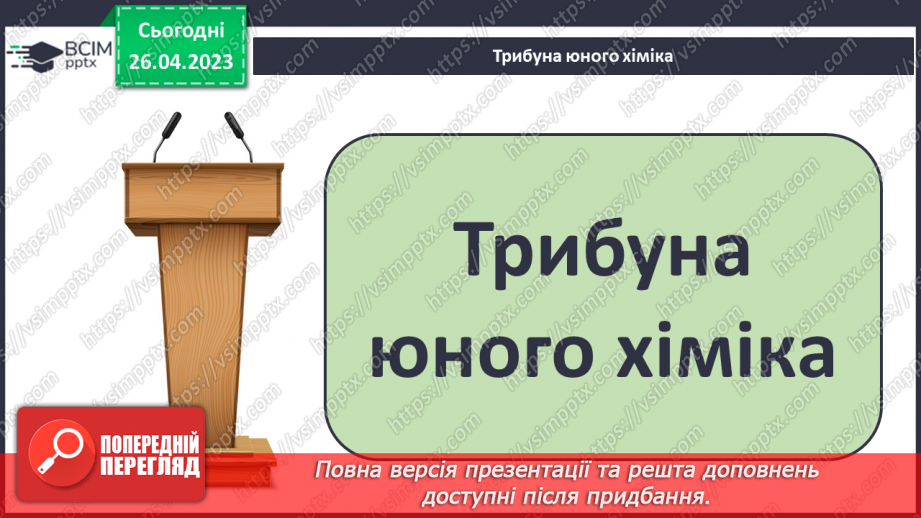 ВСІМ pptx

Сьогодні 26.04.2023

Трибуна юного хіміка

Трибуна юного хіміка

ПОПЕРЕДНІЙ ПЕРЕГЛЯД

Повна версія презентації та решта доповнень доступні після придбання.

https://vsimpptx.com